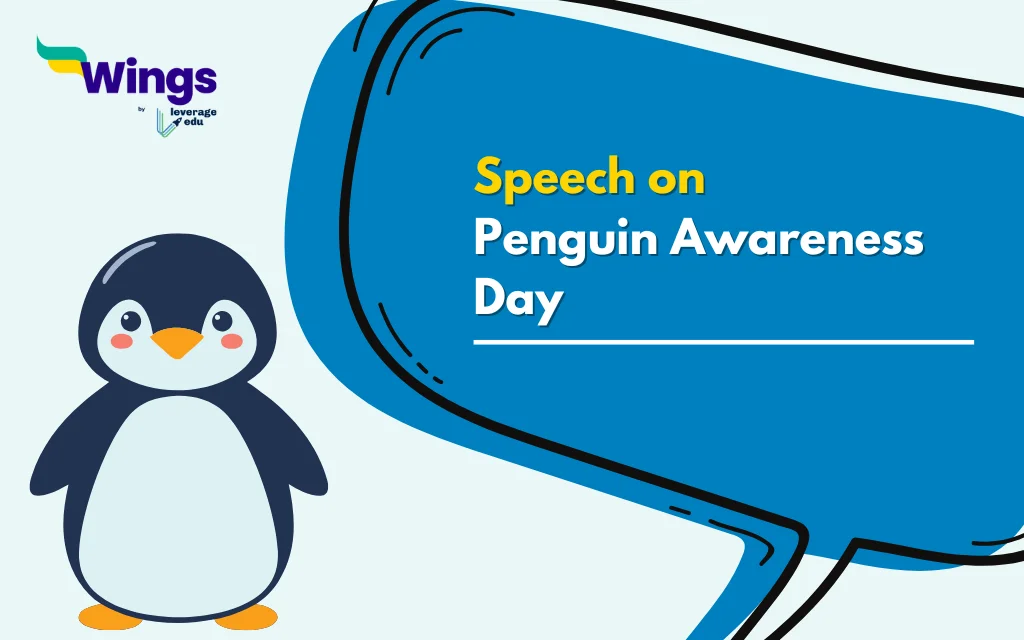 Wings
by
leverage
edu

Speech on
Penguin Awareness Day